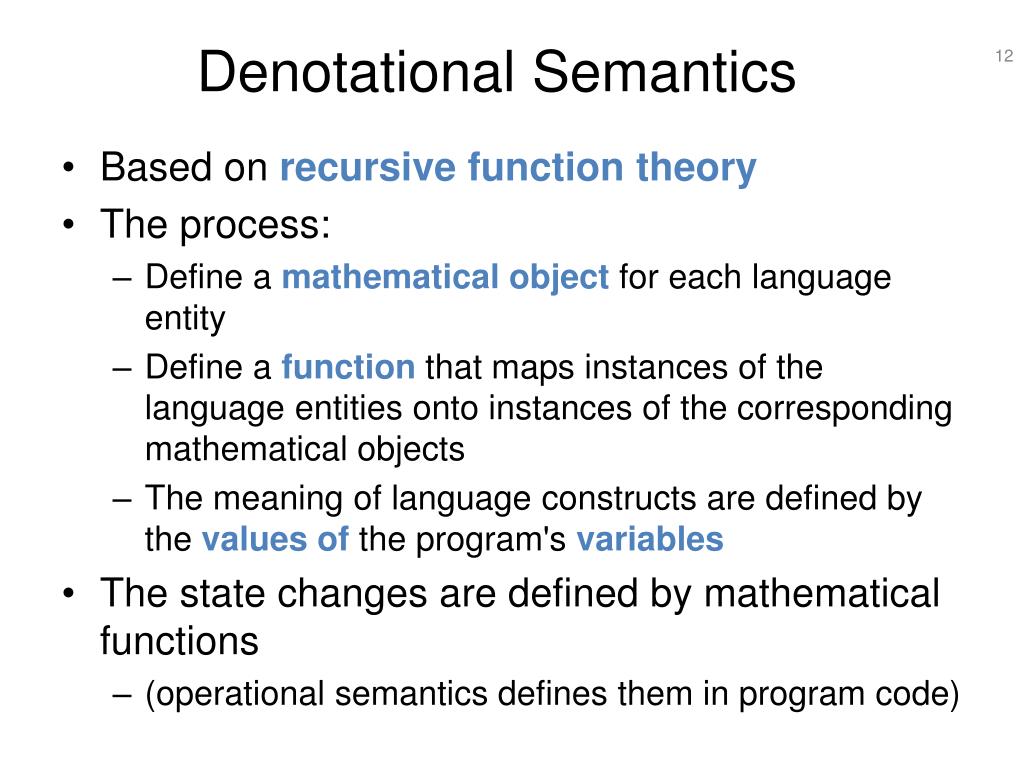 Denotational Semantics

12

• Based on recursive function theory
• The process:
– Define a mathematical object for each language entity
– Define a function that maps instances of the language entities onto instances of the corresponding mathematical objects
– The meaning of language constructs are defined by the values of the program's variables
• The state changes are defined by mathematical functions
– (operational semantics defines them in program code)